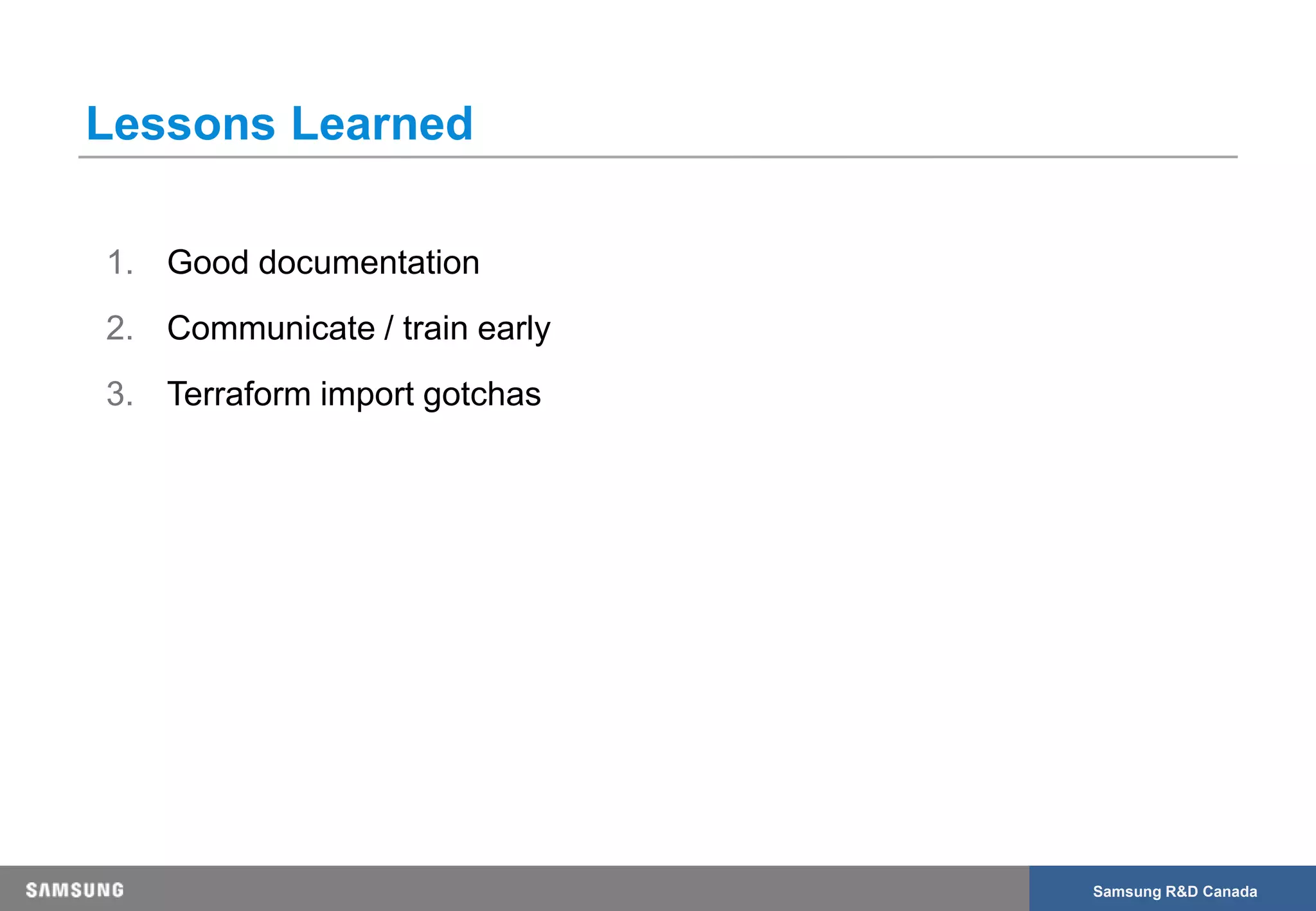 Lessons Learned

1. Good documentation
2. Communicate / train early
3. Terraform import gotchas

SAMSUNG

Samsung R&D Canada